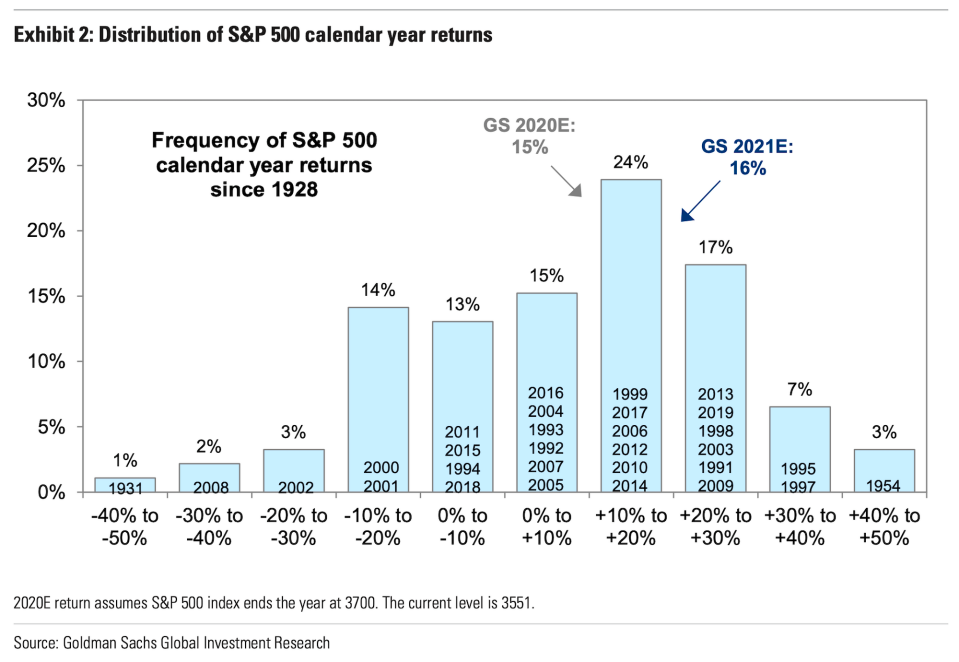 Exhibit 2: Distribution of S&P 500 calendar year returns

30%
25%
20%
15%
10%
5%
0%

Frequency of S&P 500 calendar year returns since 1928

GS 2020E: 15%

GS 2021E: 16%

1%
1931

2%
2008

3%
2002

14%
2000
2001

13%
2011
2015
1994
2018

15%
2016
2004
1993
1992
2007
2005

24%
1999
2017
2006
2012
2010
2014

17%
2013
2019
1998
2003
1991
2009

7%
1995
1997

3%
1954

-40% to -50%
-30% to -40%
-20% to -30%
-10% to -20%
0% to -10%
0% to +10%
+10% to +20%
+20% to +30%
+30% to +40%
+40% to +50%

2020E return assumes S&P 500 index ends the year at 3700. The current level is 3551.

Source: Goldman Sachs Global Investment Research